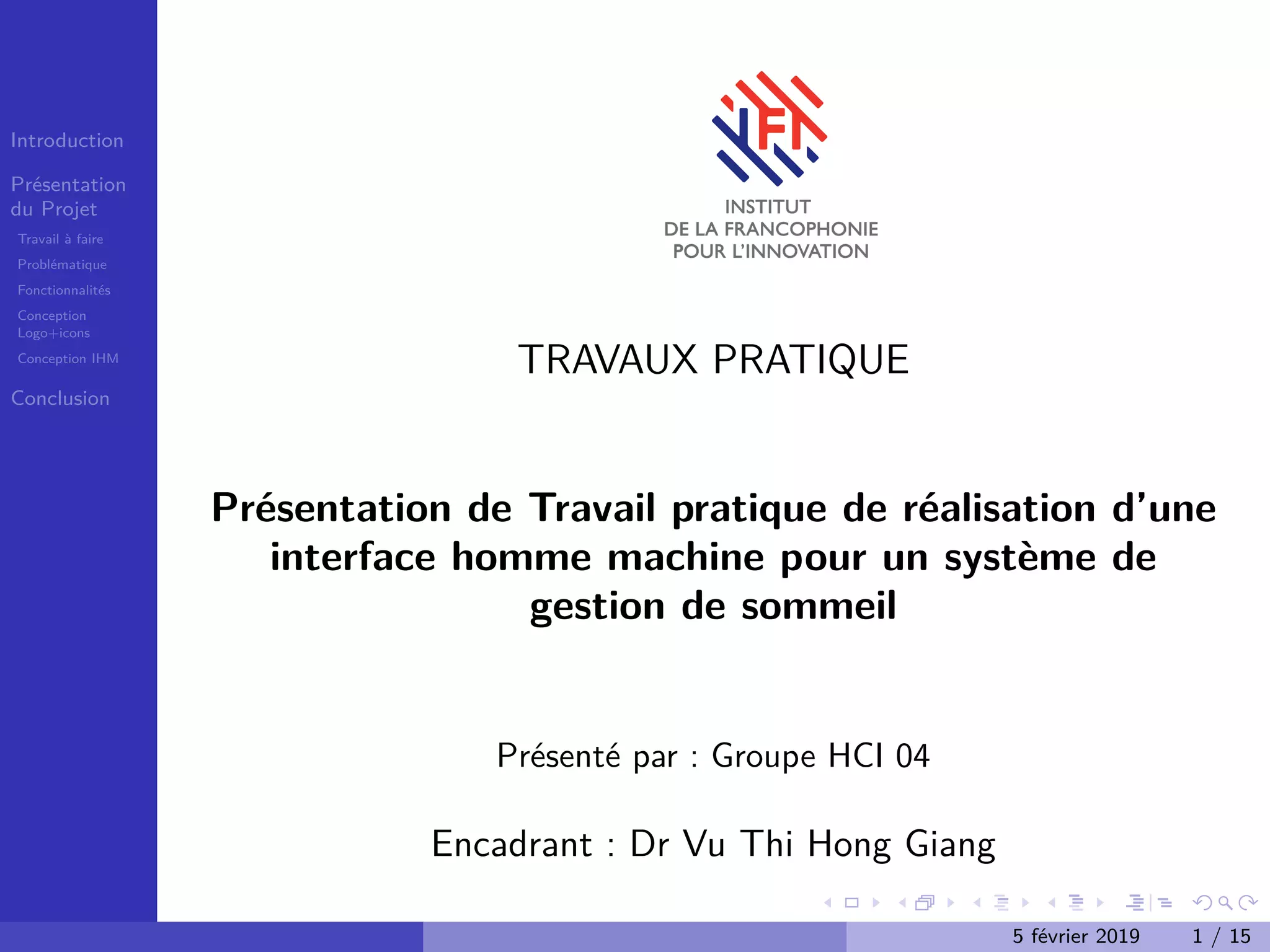 Introduction

Présentation du Projet

Travail à faire

Problématique

Fonctionnalités

Conception Logo+icons

Conception IHM

Conclusion

IFI

INSTITUT
DE LA FRANCOPHONIE
POUR L'INNOVATION

TRAVAUX PRATIQUE

Présentation de Travail pratique de réalisation d'une interface homme machine pour un système de gestion de sommeil

Présenté par : Groupe HCI 04

Encadrant : Dr Vu Thi Hong Giang

5 février 2019 1 / 15